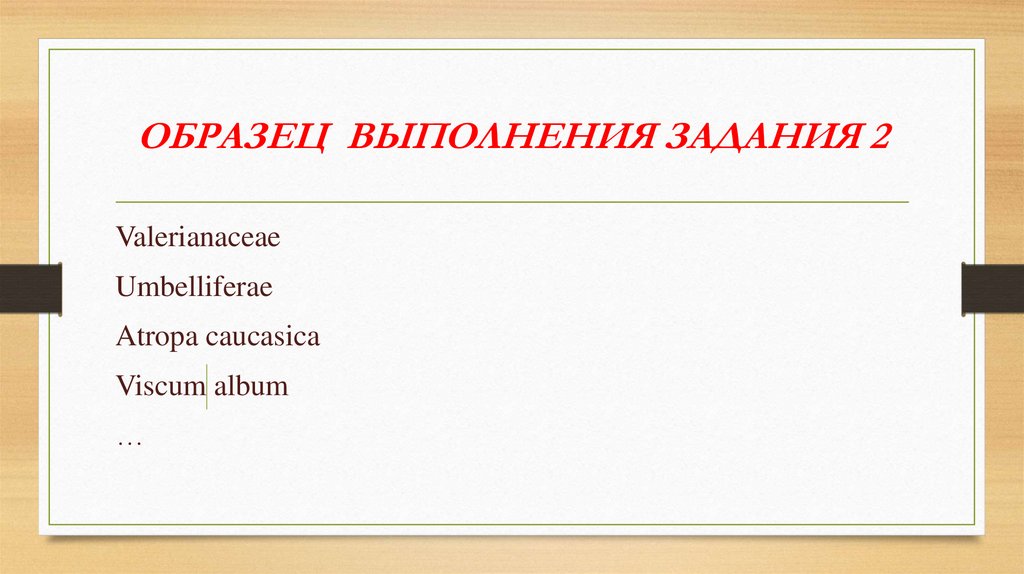 ОБРАЗЕЦ ВЫПОЛНЕНИЯ ЗАДАНИЯ 2

Valerianaceae

Umbelliferae

Atropa caucasica

Viscum album

…